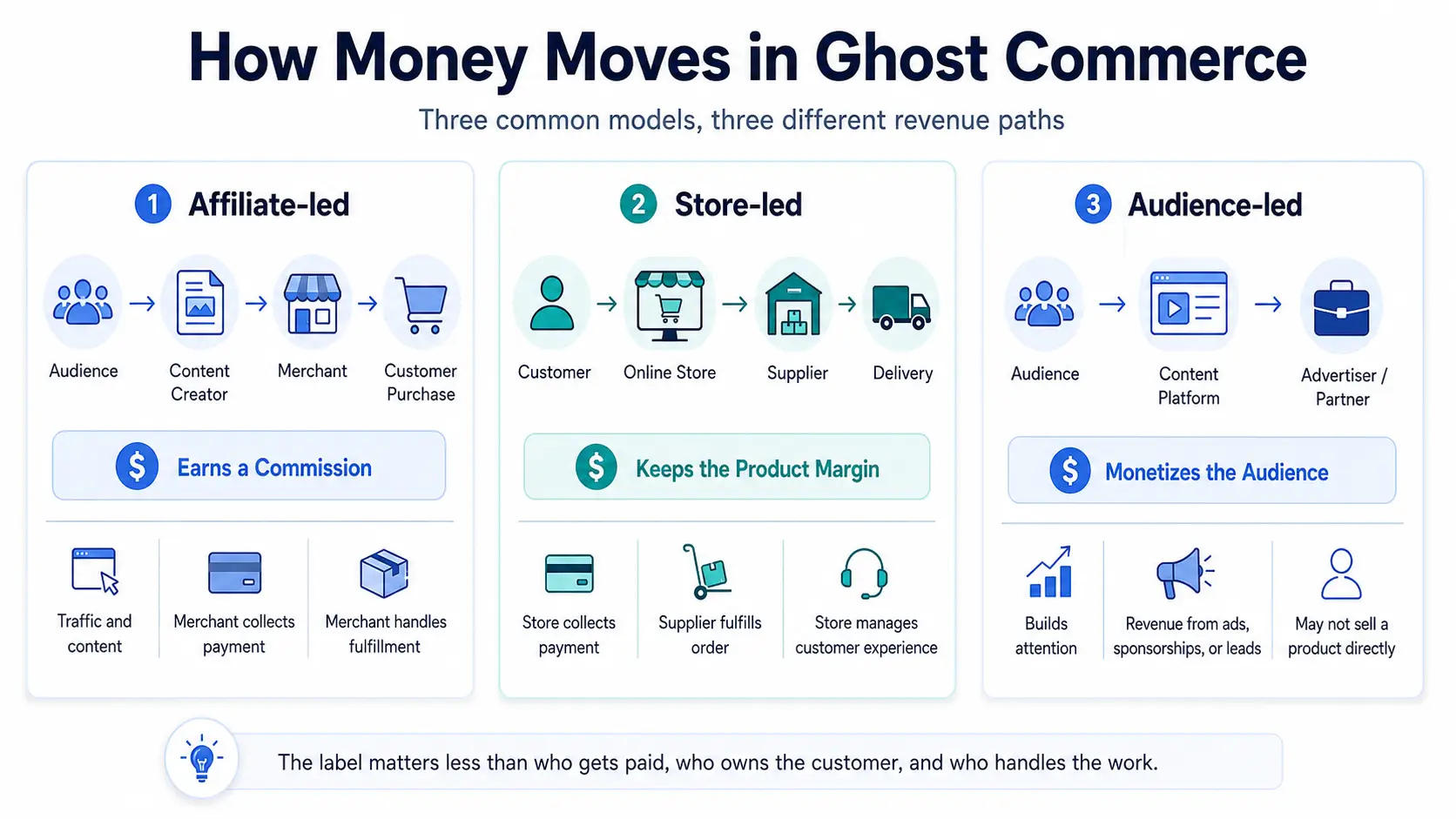 How Money Moves in Ghost Commerce

Three common models, three different revenue paths

1 Affiliate-led

Audience → Content Creator → Merchant → Customer Purchase

$ Earns a Commission

Traffic and content

Merchant collects payment

Merchant handles fulfillment

2 Store-led

Customer → Online Store → Supplier → Delivery

$ Keeps the Product Margin

Store collects payment

Supplier fulfills order

Store manages customer experience

3 Audience-led

Audience → Content Platform → Advertiser / Partner

$ Monetizes the Audience

Builds attention

Revenue from ads, sponsorships, or leads

May not sell a product directly

The label matters less than who gets paid, who owns the customer, and who handles the work.